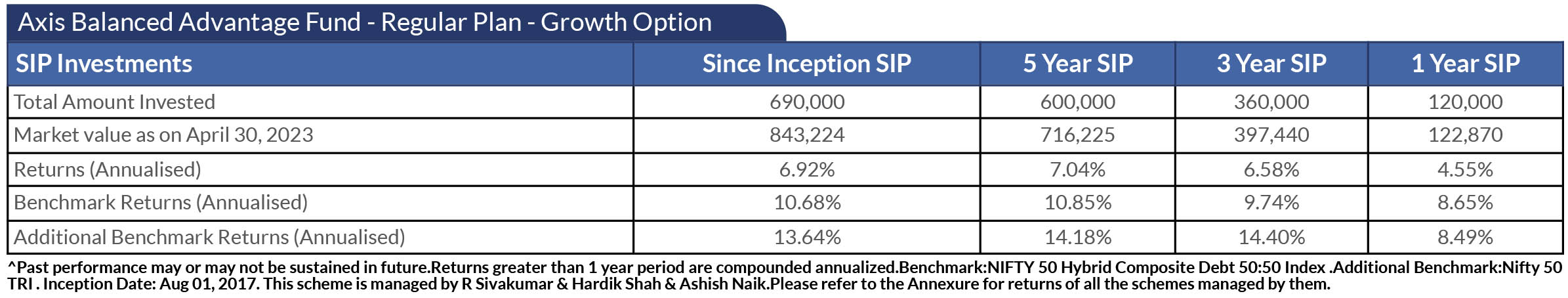 Axis Balanced Advantage Fund - Regular Plan - Growth Option

| SIP Investments | Since Inception SIP | 5 Year SIP | 3 Year SIP | 1 Year SIP |
|---|---|---|---|---|
| Total Amount Invested | 690,000 | 600,000 | 360,000 | 120,000 |
| Market value as on April 30, 2023 | 843,224 | 716,225 | 397,440 | 122,870 |
| Returns (Annualised) | 6.92% | 7.04% | 6.58% | 4.55% |
| Benchmark Returns (Annualised) | 10.68% | 10.85% | 9.74% | 8.65% |
| Additional Benchmark Returns (Annualised) | 13.64% | 14.18% | 14.40% | 8.49% |

^Past performance may or may not be sustained in future.Returns greater than 1 year period are compounded annualized.Benchmark:NIFTY 50 Hybrid Composite Debt 50:50 Index .Additional Benchmark:Nifty 50 TRI . Inception Date: Aug 01, 2017. This scheme is managed by R Sivakumar & Hardik Shah & Ashish Naik.Please refer to the Annexure for returns of all the schemes managed by them.